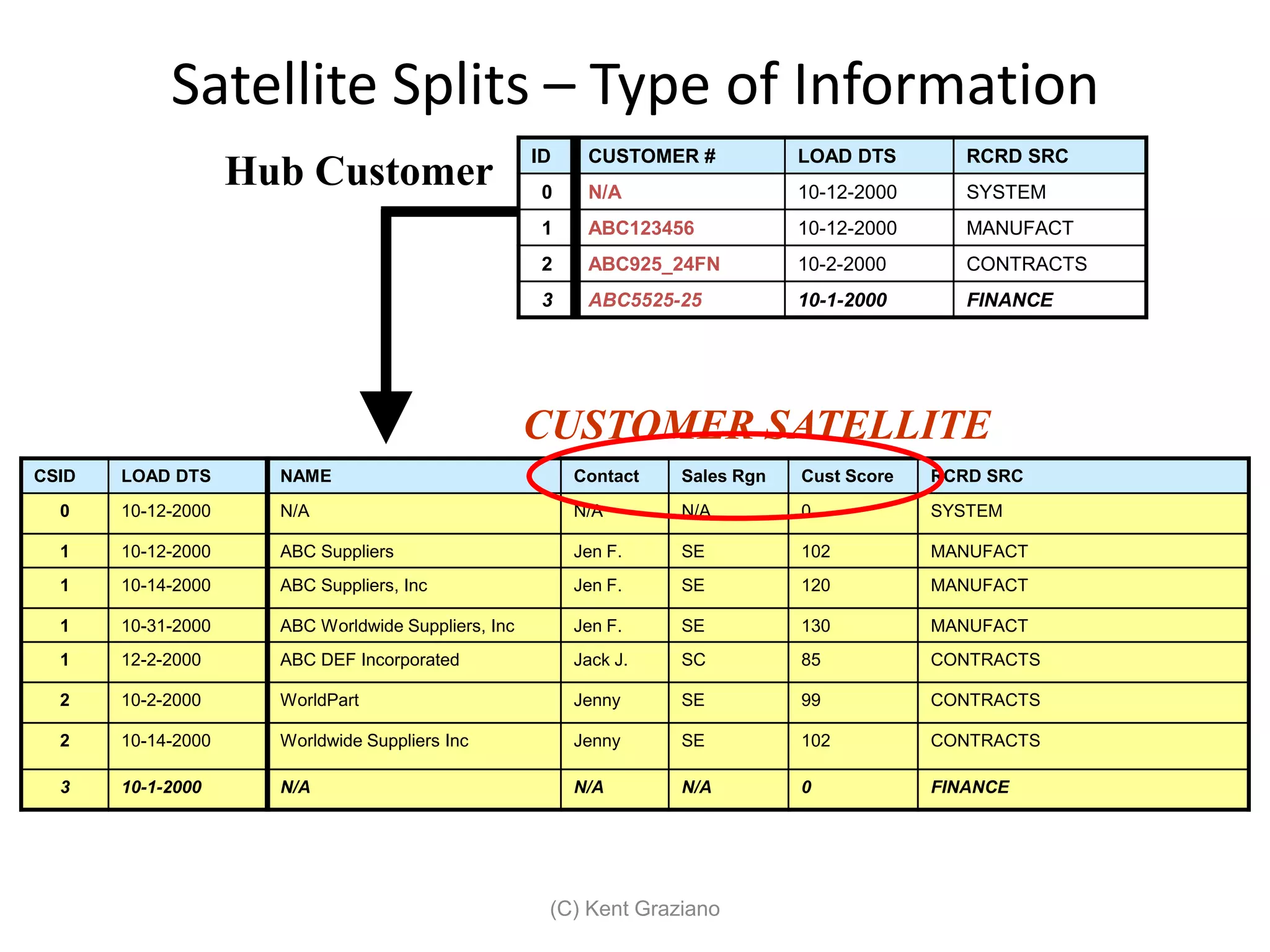 Satellite Splits – Type of Information

Hub Customer

| ID | CUSTOMER # | LOAD DTS | RCRD SRC |
|---|---|---|---|
| 0 | N/A | 10-12-2000 | SYSTEM |
| 1 | ABC123456 | 10-12-2000 | MANUFACT |
| 2 | ABC925_24FN | 10-2-2000 | CONTRACTS |
| 3 | ABC5525-25 | 10-1-2000 | FINANCE |

CUSTOMER SATELLITE

| CSID | LOAD DTS | NAME | Contact | Sales Rgn | Cust Score | RCRD SRC |
|---|---|---|---|---|---|---|
| 0 | 10-12-2000 | N/A | N/A | N/A | 0 | SYSTEM |
| 1 | 10-12-2000 | ABC Suppliers | Jen F. | SE | 102 | MANUFACT |
| 1 | 10-14-2000 | ABC Suppliers, Inc | Jen F. | SE | 120 | MANUFACT |
| 1 | 10-31-2000 | ABC Worldwide Suppliers, Inc | Jen F. | SE | 130 | MANUFACT |
| 1 | 12-2-2000 | ABC DEF Incorporated | Jack J. | SC | 85 | CONTRACTS |
| 2 | 10-2-2000 | WorldPart | Jenny | SE | 99 | CONTRACTS |
| 2 | 10-14-2000 | Worldwide Suppliers Inc | Jenny | SE | 102 | CONTRACTS |
| 3 | 10-1-2000 | N/A | N/A | N/A | 0 | FINANCE |

(C) Kent Graziano